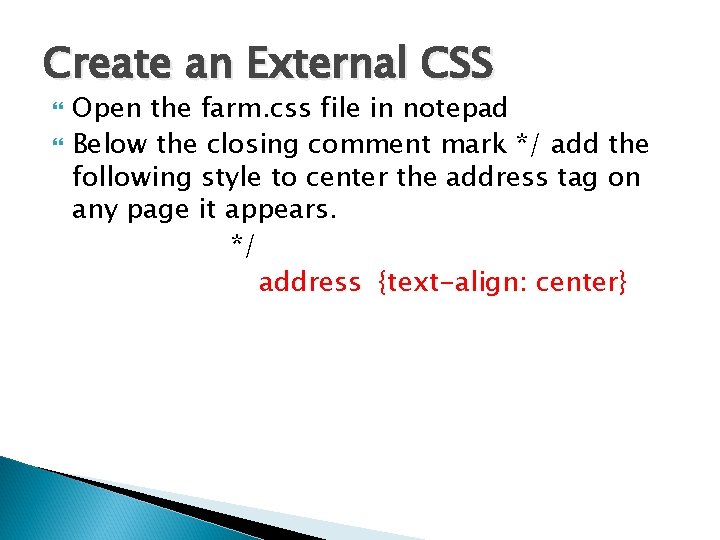 Create an External CSS

Open the farm.css file in notepad

Below the closing comment mark */ add the following style to center the address tag on any page it appears.

*/

address {text-align: center}